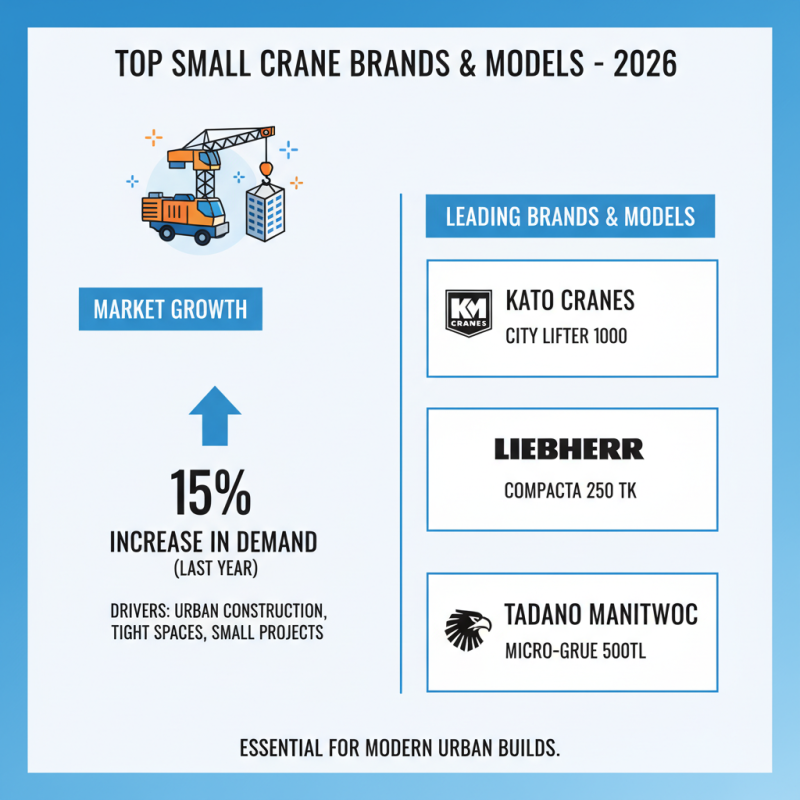 TOP SMALL CRANE BRANDS & MODELS - 2026

MARKET GROWTH

15%
INCREASE IN DEMAND
(LAST YEAR)

DRIVERS: URBAN CONSTRUCTION, TIGHT SPACES, SMALL PROJECTS

LEADING BRANDS & MODELS

KM CRANES
KATO CRANES
CITY LIFTER 1000

LIEBHERR
COMPACTA 250 TK

TADANO MANITWOC
MICRO-GRUE 500TL

ESSENTIAL FOR MODERN URBAN BUILDS.